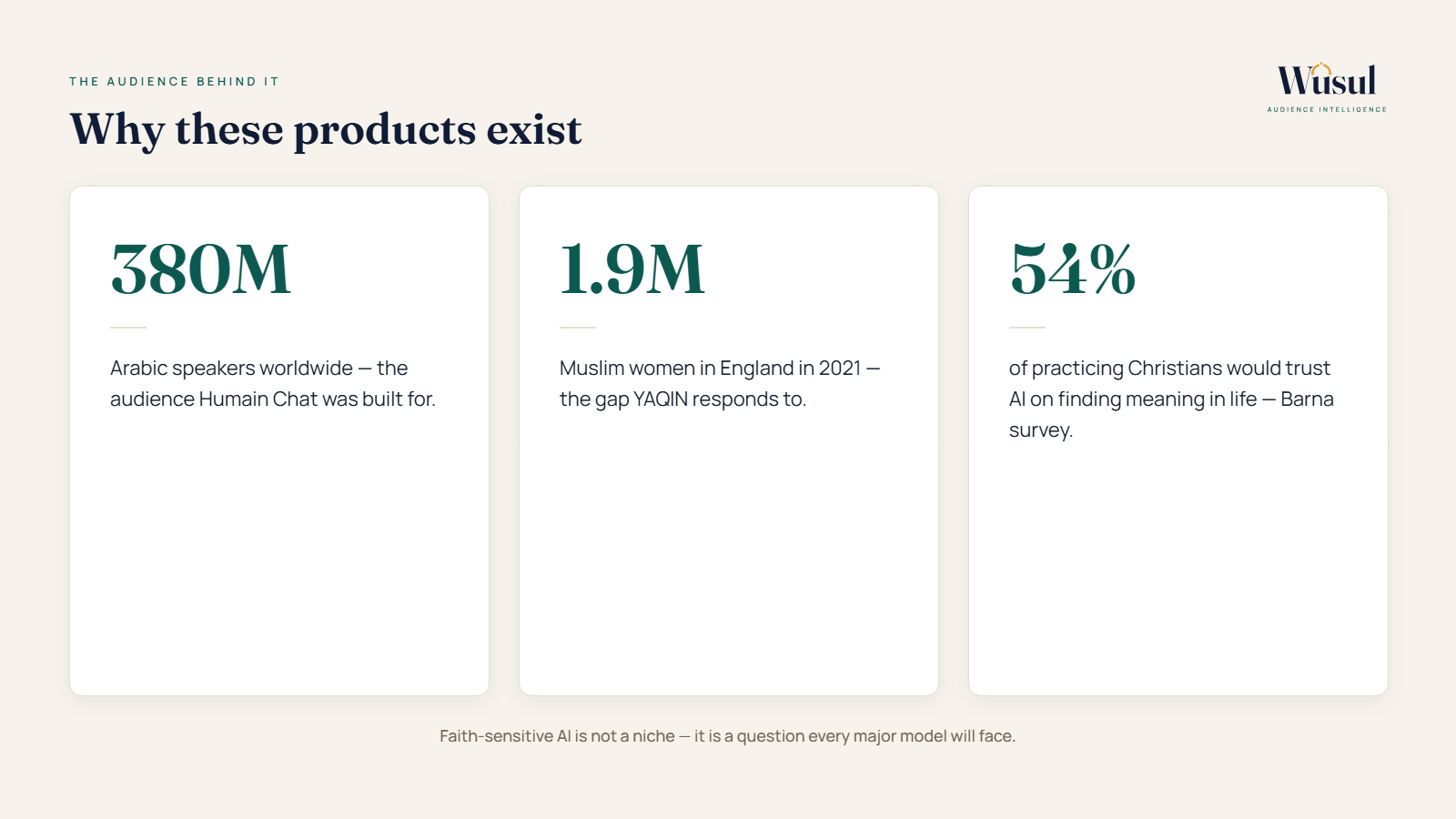 THE AUDIENCE BEHIND IT

Why these products exist

Wusul
AUDIENCE INTELLIGENCE

380M

Arabic speakers worldwide — the audience Humain Chat was built for.

1.9M

Muslim women in England in 2021 — the gap YAQIN responds to.

54%

of practicing Christians would trust AI on finding meaning in life — Barna survey.

Faith-sensitive AI is not a niche — it is a question every major model will face.